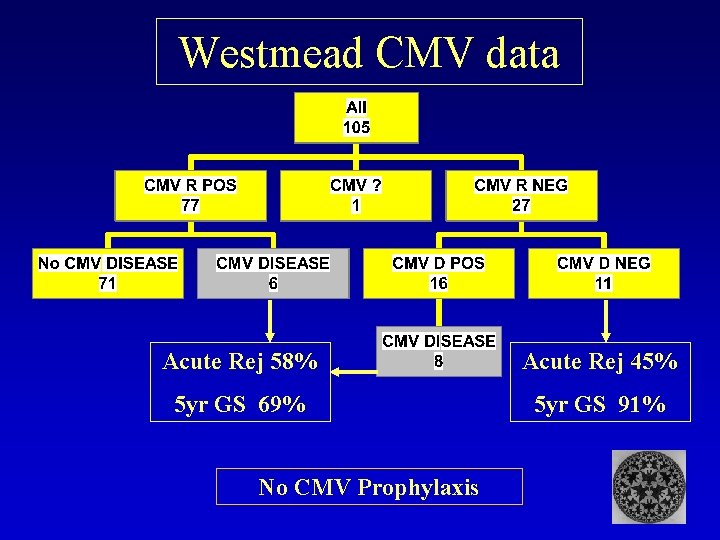 Westmead CMV data

All
105

CMV R POS
77

CMV ?
1

CMV R NEG
27

No CMV DISEASE
71

CMV DISEASE
6

CMV D POS
16

CMV D NEG
11

CMV DISEASE
8

Acute Rej 58%
5yr GS 69%

Acute Rej 45%
5yr GS 91%

No CMV Prophylaxis